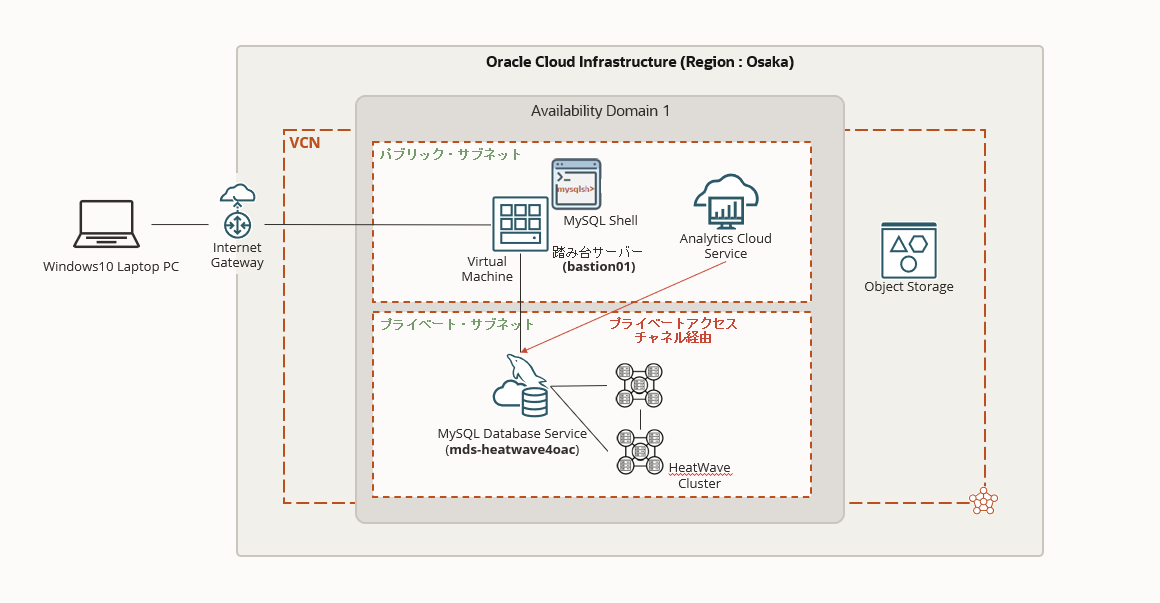 Oracle Cloud Infrastructure (Region : Osaka)

Availability Domain 1

VCN

パブリック・サブネット

mysqlsh>

MySQL Shell

踏み台サーバー
(bastion01)

Virtual Machine

Analytics Cloud Service

Windows10 Laptop PC

Internet Gateway

Object Storage

プライベート・サブネット

プライベートアクセス
チャネル経由

MySQL Database Service
(mds-heatwave4oac)

HeatWave Cluster